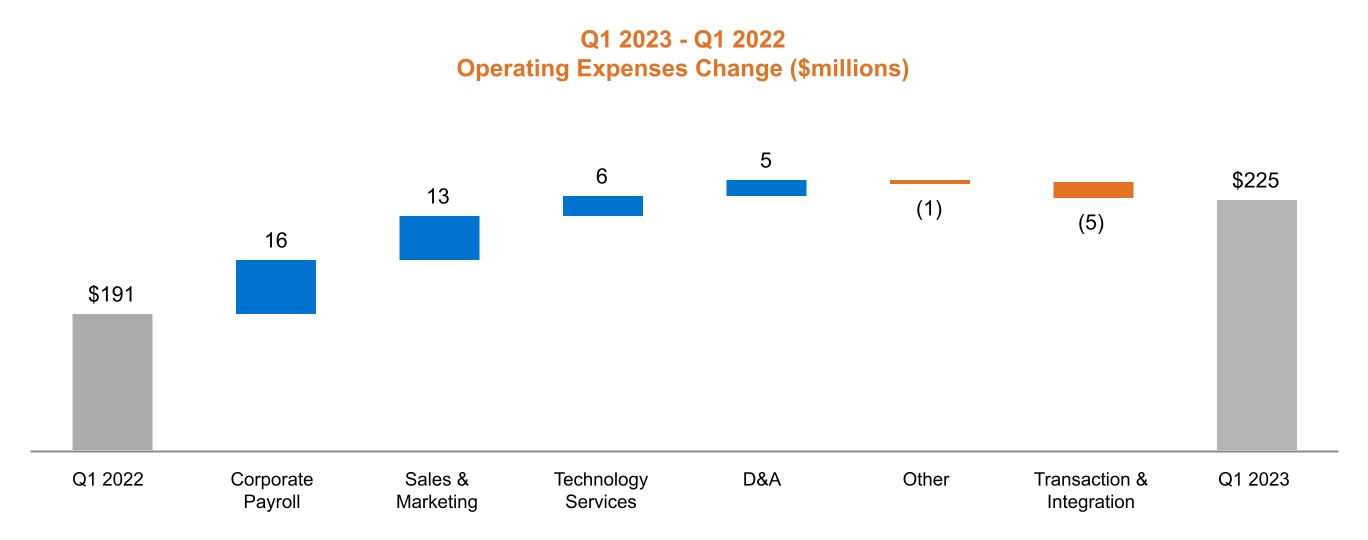 Q1 2023 - Q1 2022
Operating Expenses Change ($millions)

$191
16
13
6
5
(1)
(5)
$225

Q1 2022
Corporate Payroll
Sales & Marketing
Technology Services
D&A
Other
Transaction & Integration
Q1 2023